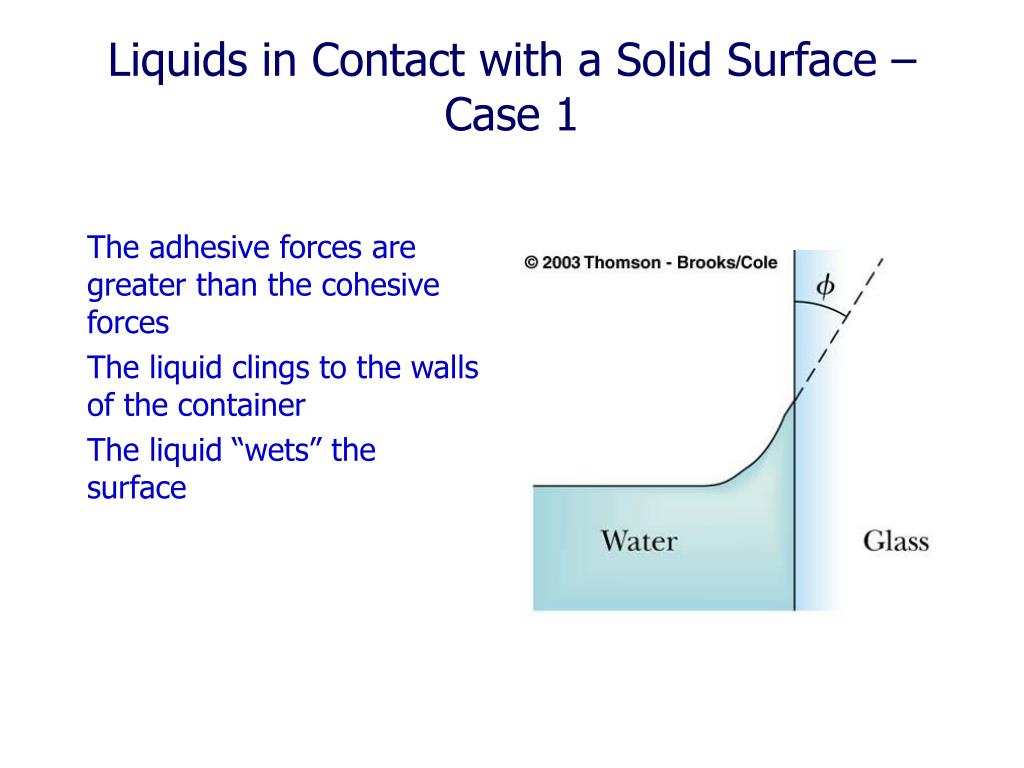 Liquids in Contact with a Solid Surface – Case 1

The adhesive forces are greater than the cohesive forces

The liquid clings to the walls of the container

The liquid “wets” the surface

© 2003 Thomson - Brooks/Cole

$\phi$

Water

Glass